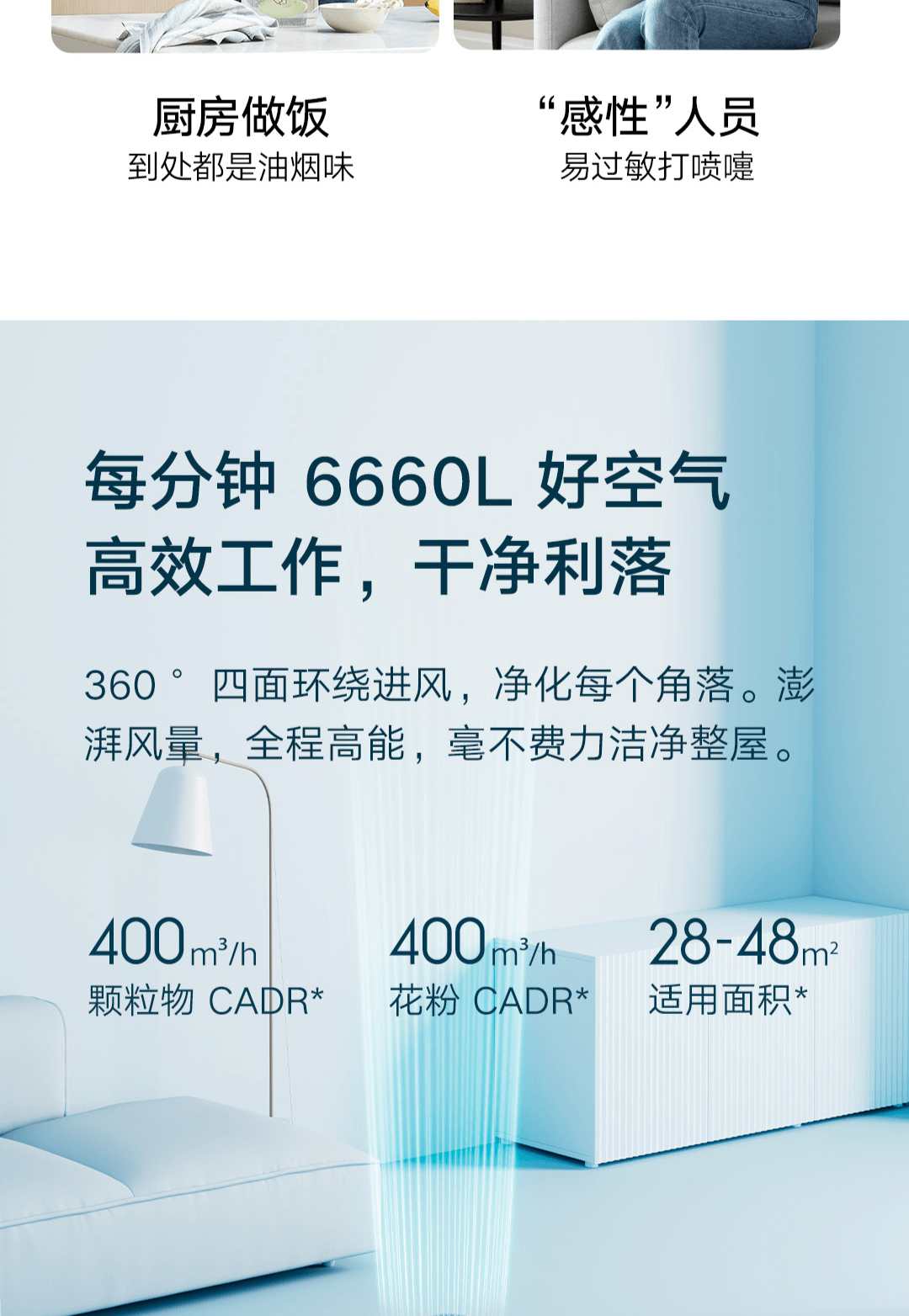 厨房做饭
到处都是油烟味

“感性”人员
易过敏打喷嚏

每分钟 6660L 好空气
高效工作，干净利落

360° 四面环绕进风，净化每个角落。澎湃风量，全程高能，毫不费力洁净整屋。

400$m^3/h$
颗粒物 CADR*

400$m^3/h$
花粉 CADR*

28-48$m^2$
适用面积*